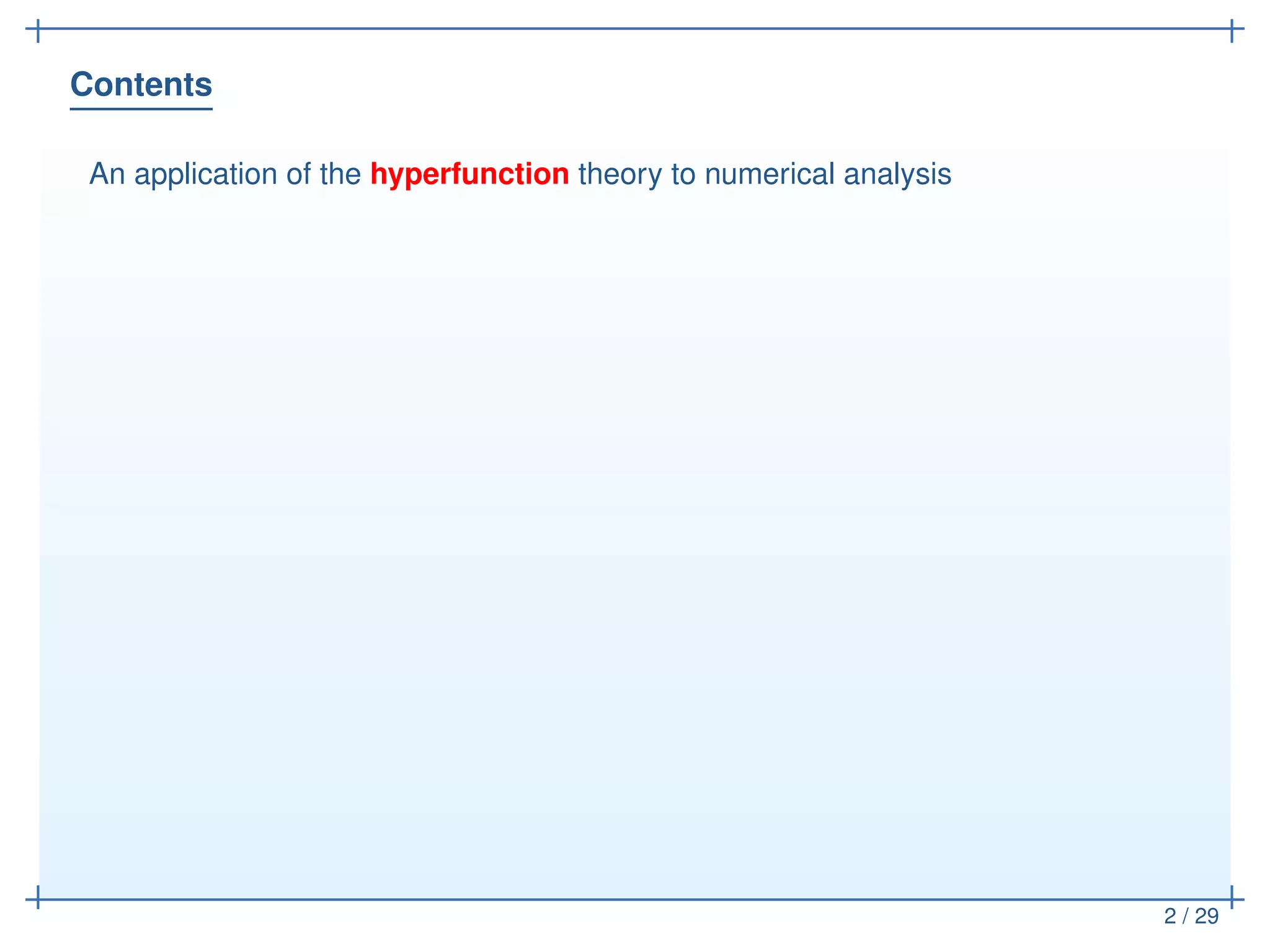 Contents

An application of the hyperfunction theory to numerical analysis

2 / 29